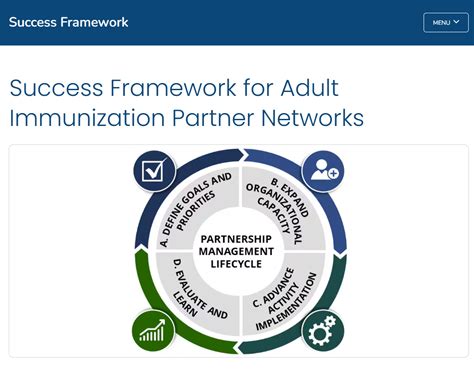 Success Framework

MENU

Success Framework for Adult Immunization Partner Networks

A. DEFINE GOALS AND PRIORITIES

B. EXPAND ORGANIZATIONAL CAPACITY

PARTNERSHIP MANAGEMENT LIFECYCLE

D. EVALUATE AND LEARN

C. ADVANCE ACTIVITY IMPLEMENTATION